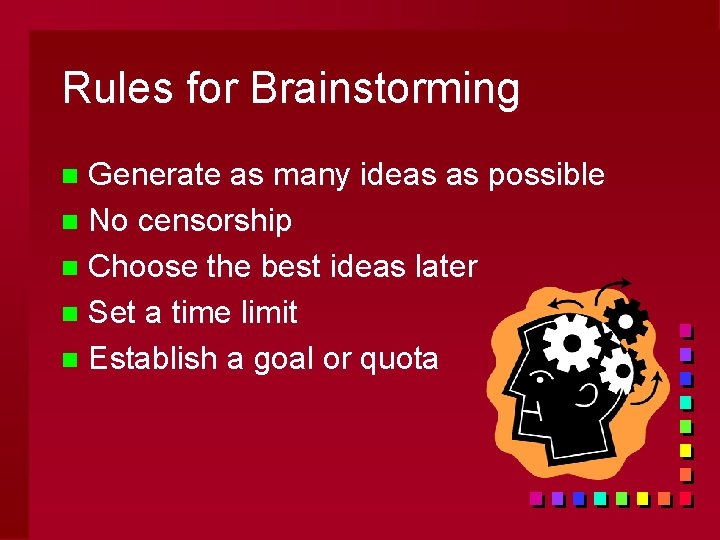 Rules for Brainstorming

- Generate as many ideas as possible
- No censorship
- Choose the best ideas later
- Set a time limit
- Establish a goal or quota